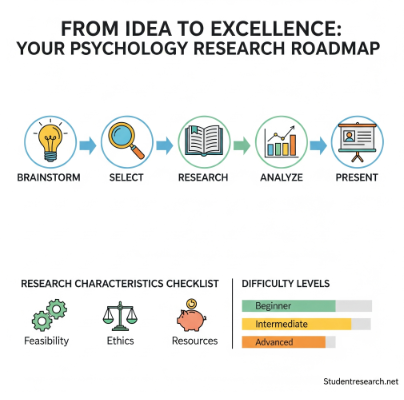 FROM IDEA TO EXCELLENCE:
YOUR PSYCHOLOGY RESEARCH ROADMAP

BRAINSTORM
SELECT
RESEARCH
ANALYZE
PRESENT

RESEARCH CHARACTERISTICS CHECKLIST
Feasibility
Ethics
Resources

DIFFICULTY LEVELS
Beginner
Intermediate
Advanced

Studentresearch.net